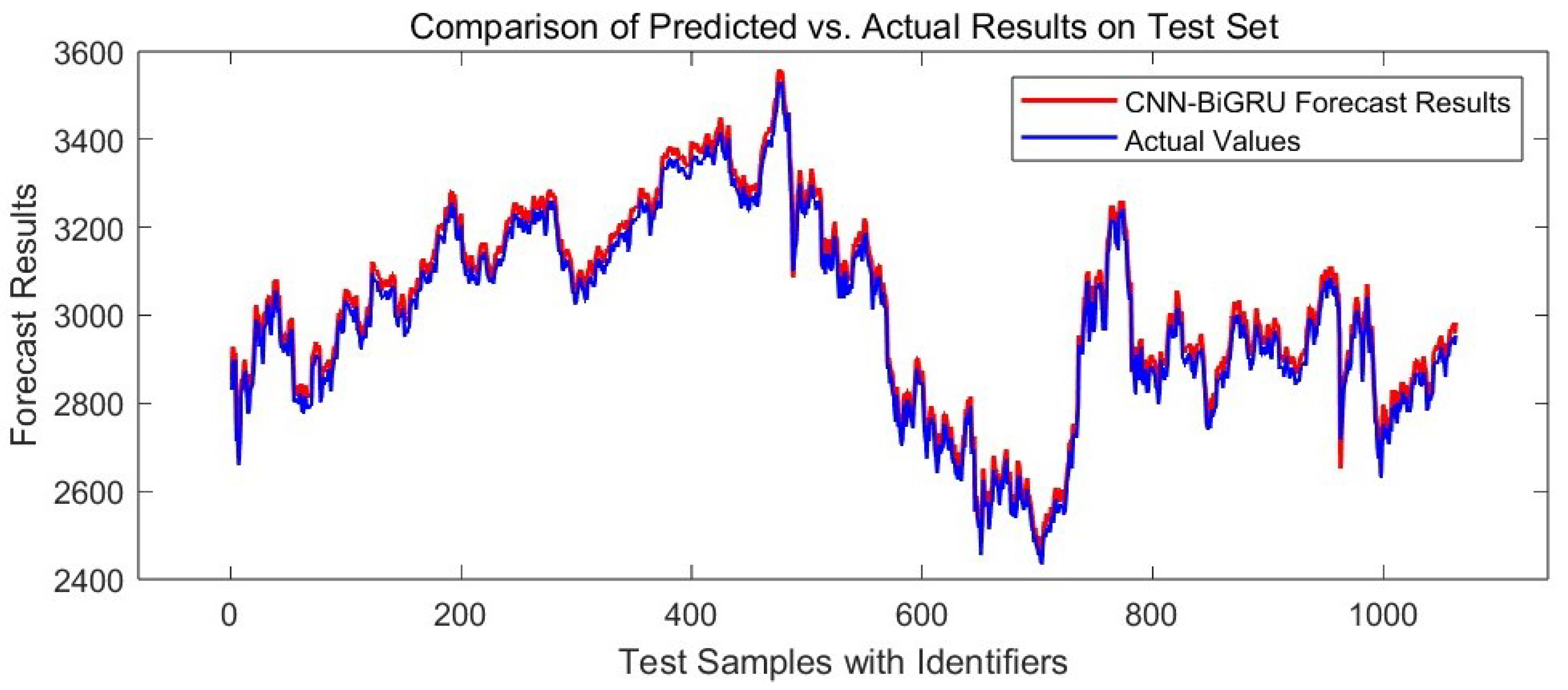 Comparison of Predicted vs. Actual Results on Test Set

CNN-BiGRU Forecast Results
Actual Values

Forecast Results

3600
3400
3200
3000
2800
2600
2400

0
200
400
600
800
1000

Test Samples with Identifiers